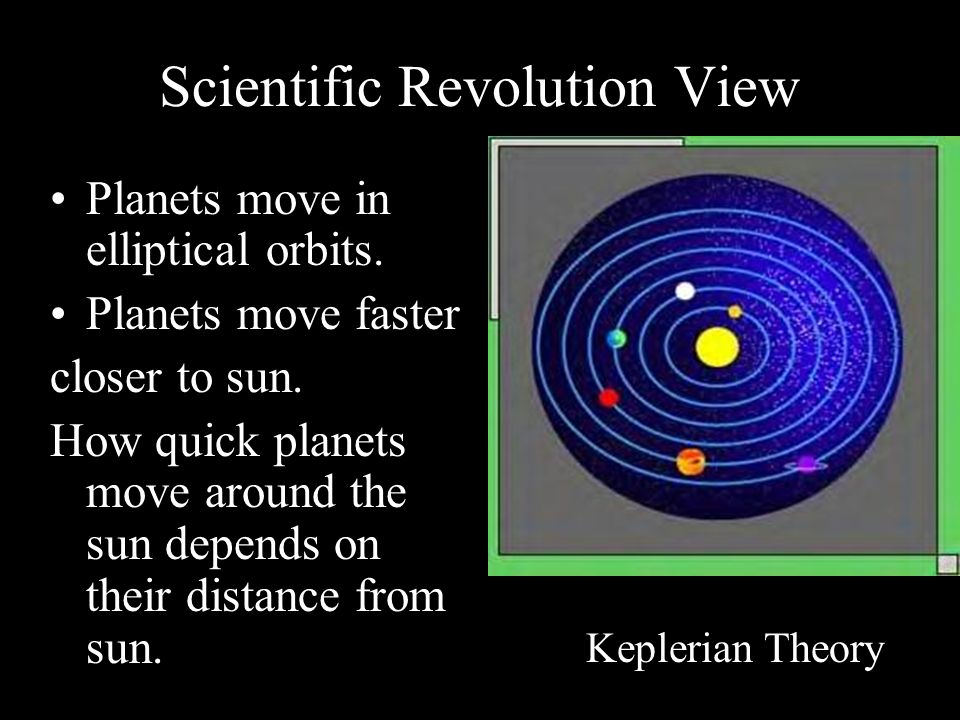 Scientific Revolution View

• Planets move in elliptical orbits.

• Planets move faster

closer to sun.

How quick planets move around the sun depends on their distance from sun.

Keplerian Theory